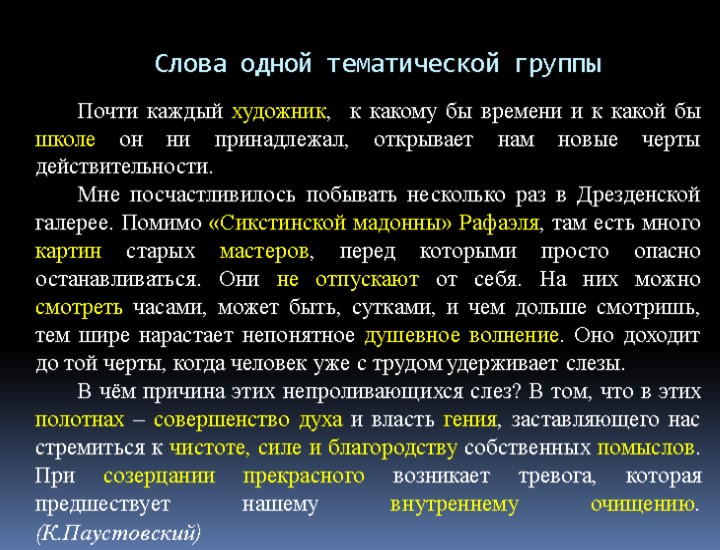 Слова одной тематической группы

Почти каждый художник, к какому бы времени и к какой бы школе он ни принадлежал, открывает нам новые черты действительности.

Мне посчастливилось побывать несколько раз в Дрезденской галерее. Помимо «Сикстинской мадонны» Рафаэля, там есть много картин старых мастеров, перед которыми просто опасно останавливаться. Они не отпускают от себя. На них можно смотреть часами, может быть, сутками, и чем дольше смотришь, тем шире нарастает непонятное душевное волнение. Оно доходит до той черты, когда человек уже с трудом удерживает слезы.

В чём причина этих непроливающихся слез? В том, что в этих полотнах – совершенство духа и власть гения, заставляющего нас стремиться к чистоте, силе и благородству собственных помыслов. При созерцании прекрасного возникает тревога, которая предшествует нашему внутреннему очищению.
(К.Паустовский)